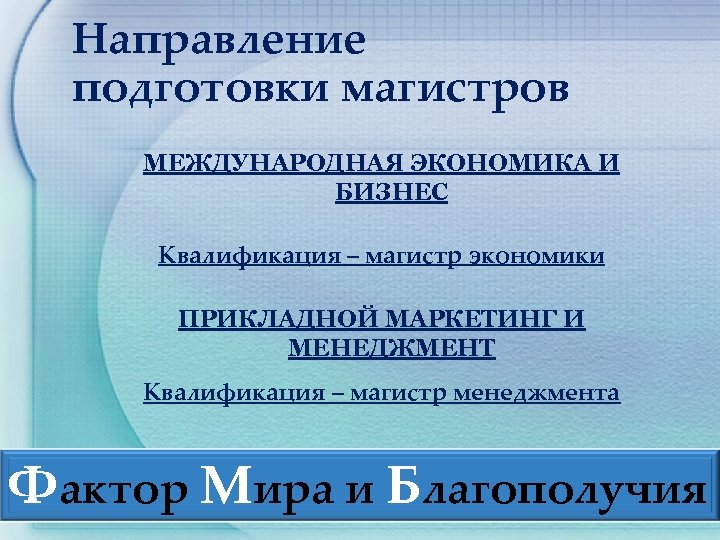 Направление подготовки магистров

МЕЖДУНАРОДНАЯ ЭКОНОМИКА И БИЗНЕС

Квалификация – магистр экономики

ПРИКЛАДНОЙ МАРКЕТИНГ И МЕНЕДЖМЕНТ

Квалификация – магистр менеджмента

Фактор Мира и Благополучия